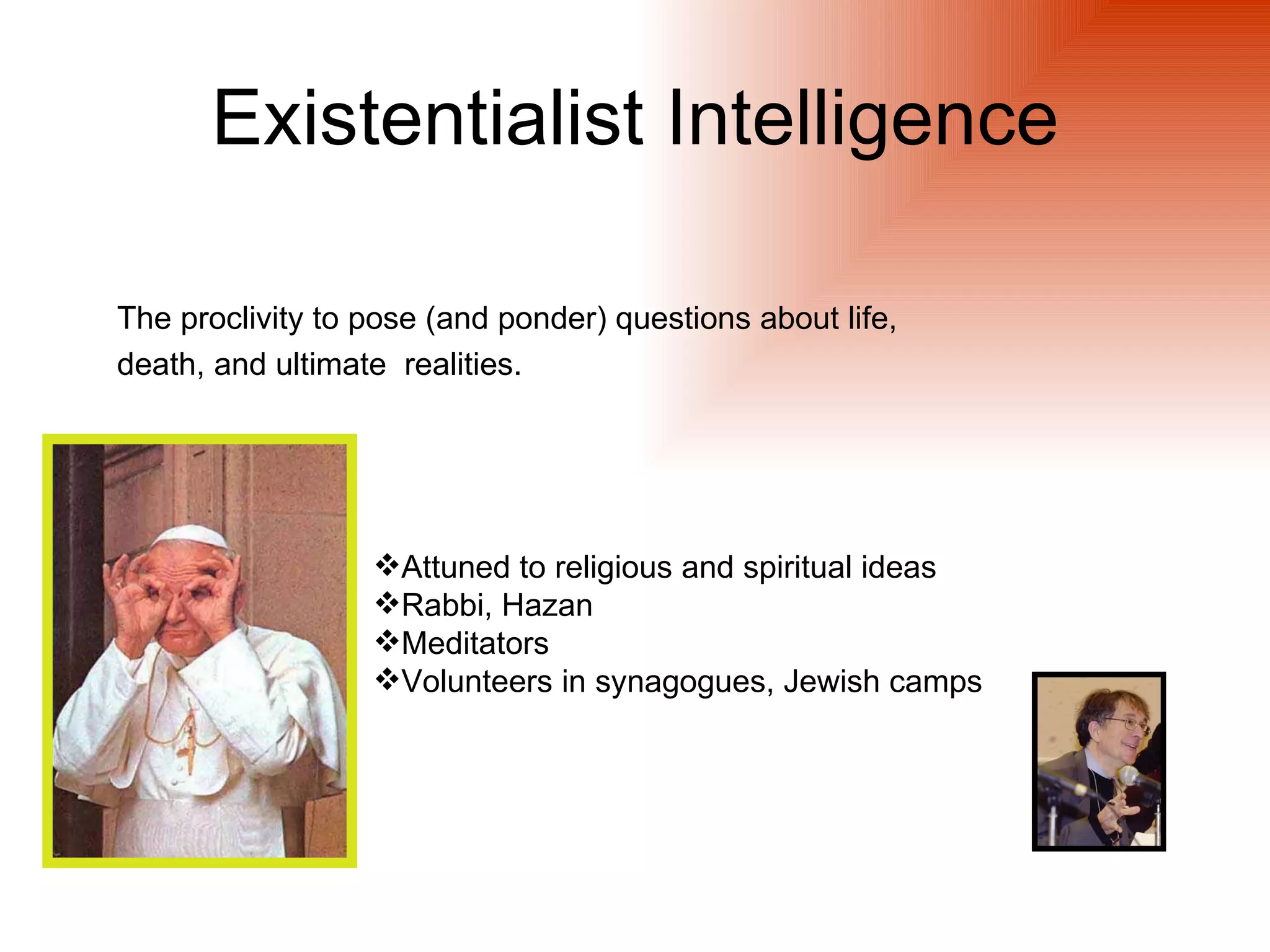 Existentialist Intelligence

The proclivity to pose (and ponder) questions about life, death, and ultimate realities.

❖Attuned to religious and spiritual ideas
❖Rabbi, Hazan
❖Meditators
❖Volunteers in synagogues, Jewish camps